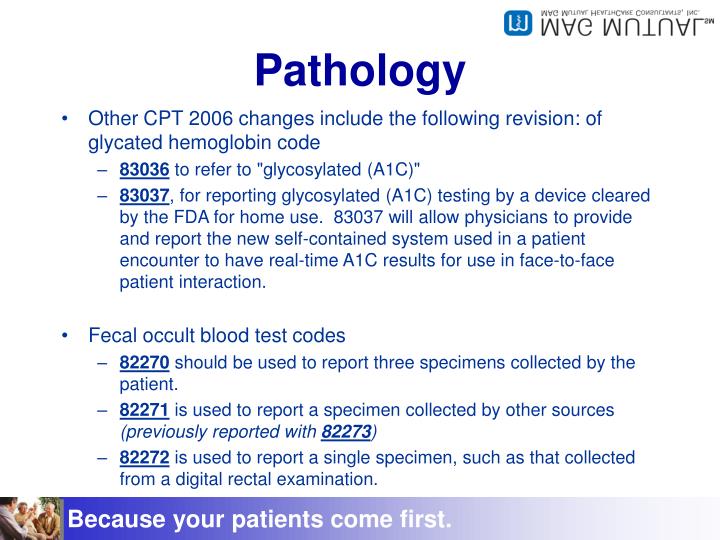 MAG MUTUAL℠
MAG MUTUAL HEALTHCARE CONSULTANTS, INC.

Pathology

• Other CPT 2006 changes include the following revision: of glycated hemoglobin code
– 83036 to refer to "glycosylated (A1C)"
– 83037, for reporting glycosylated (A1C) testing by a device cleared by the FDA for home use. 83037 will allow physicians to provide and report the new self-contained system used in a patient encounter to have real-time A1C results for use in face-to-face patient interaction.

• Fecal occult blood test codes
– 82270 should be used to report three specimens collected by the patient.
– 82271 is used to report a specimen collected by other sources (previously reported with 82273)
– 82272 is used to report a single specimen, such as that collected from a digital rectal examination.

Because your patients come first.